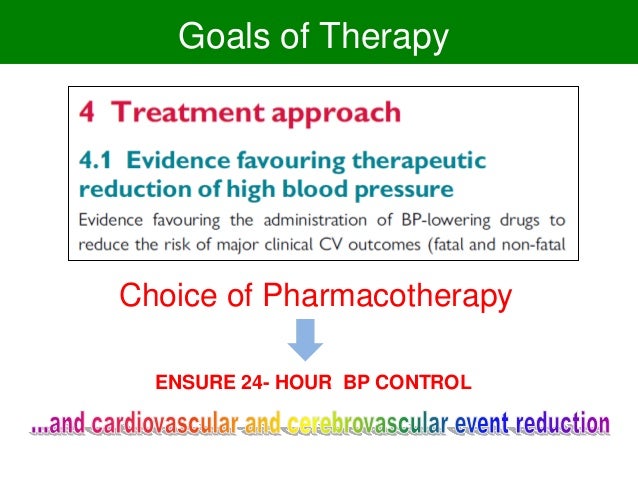 Goals of Therapy

4 Treatment approach

4.1 Evidence favouring therapeutic reduction of high blood pressure

Evidence favouring the administration of BP-lowering drugs to reduce the risk of major clinical CV outcomes (fatal and non-fatal

Choice of Pharmacotherapy

ENSURE 24- HOUR BP CONTROL

...and cardiovascular and cerebrovascular event reduction